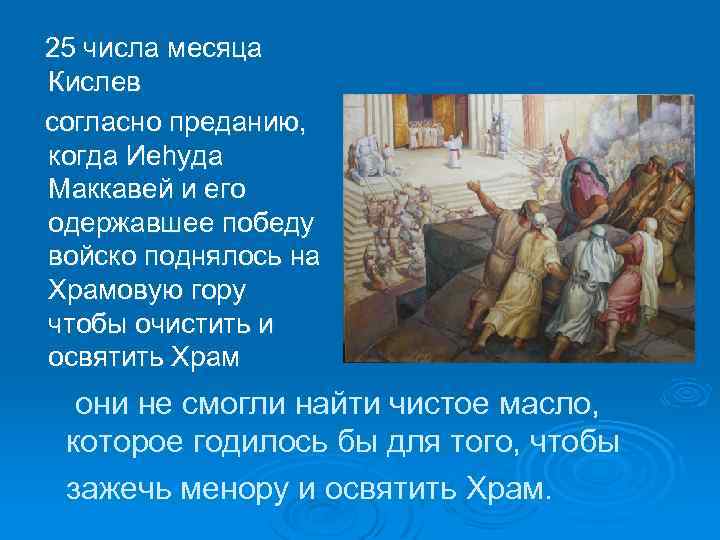 25 числа месяца Кислев

согласно преданию, когда Иеhуда Маккавей и его одержавшее победу войско поднялось на Храмовую гору чтобы очистить и освятить Храм

они не смогли найти чистое масло, которое годилось бы для того, чтобы зажечь менору и освятить Храм.